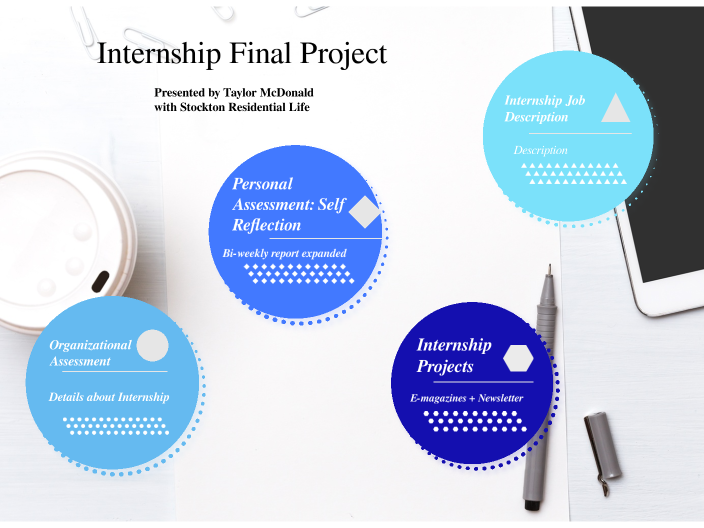 Internship Final Project

Presented by Taylor McDonald
with Stockton Residential Life

Internship Job Description

Description

Personal Assessment: Self Reflection

Bi-weekly report expanded

Organizational Assessment

Details about Internship

Internship Projects

E-magazines + Newsletter